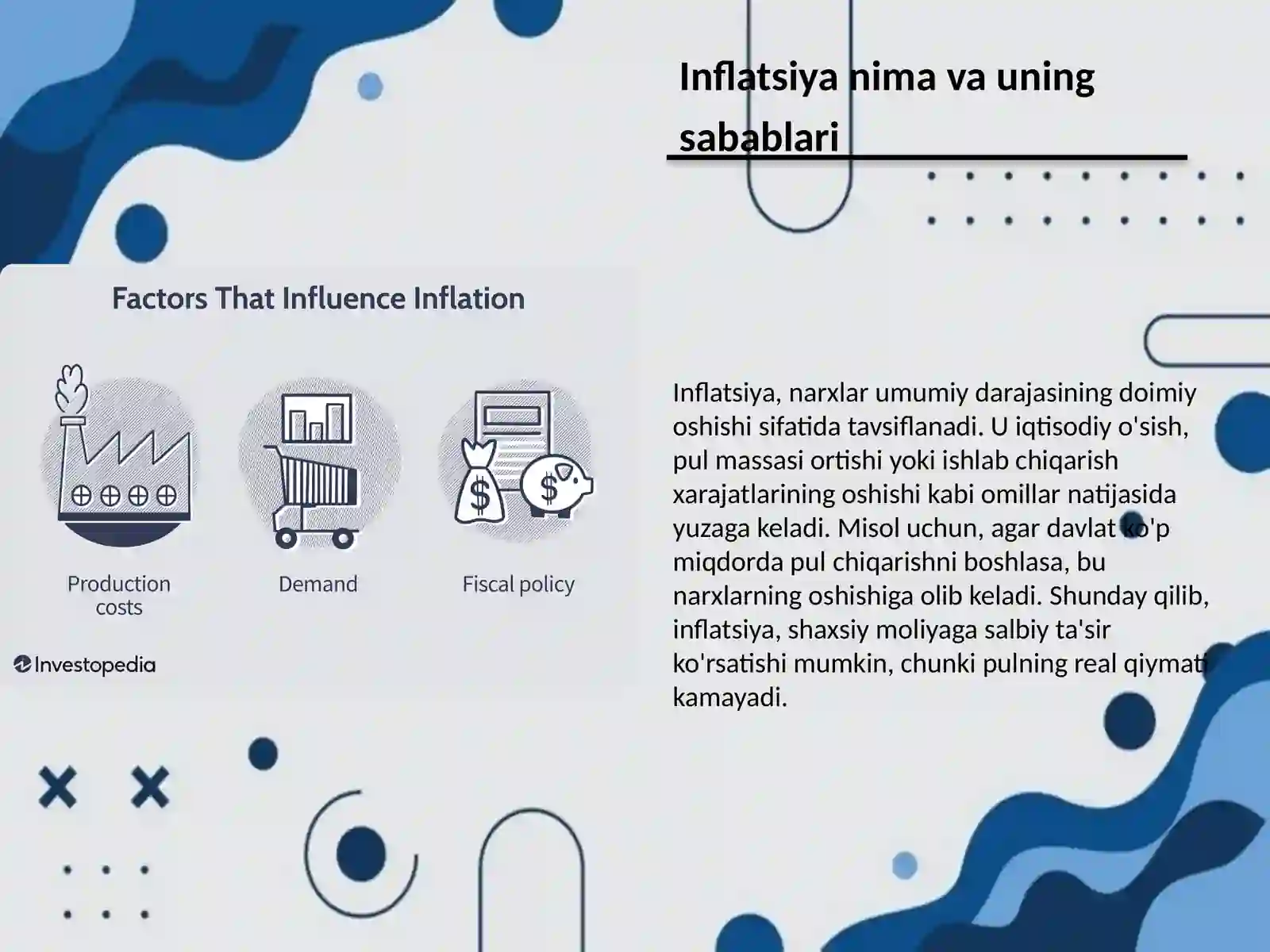 Inflatsiya nima va uning sabablari

Factors That Influence Inflation

Production costs

Demand

Fiscal policy

Investopedia

Inflatsiya, narxlar umumiy darajasining doimiy oshishi sifatida tavsiflanadi. U iqtisodiy o'sish, pul massasi ortishi yoki ishlab chiqarish xarajatlarining oshishi kabi omillar natijasida yuzaga keladi. Misol uchun, agar davlat ko'p miqdorda pul chiqarishni boshlasa, bu narxlarning oshishiga olib keladi. Shunday qilib, inflatsiya, shaxsiy moliyaga salbiy ta'sir ko'rsatishi mumkin, chunki pulning real qiymati kamayadi.